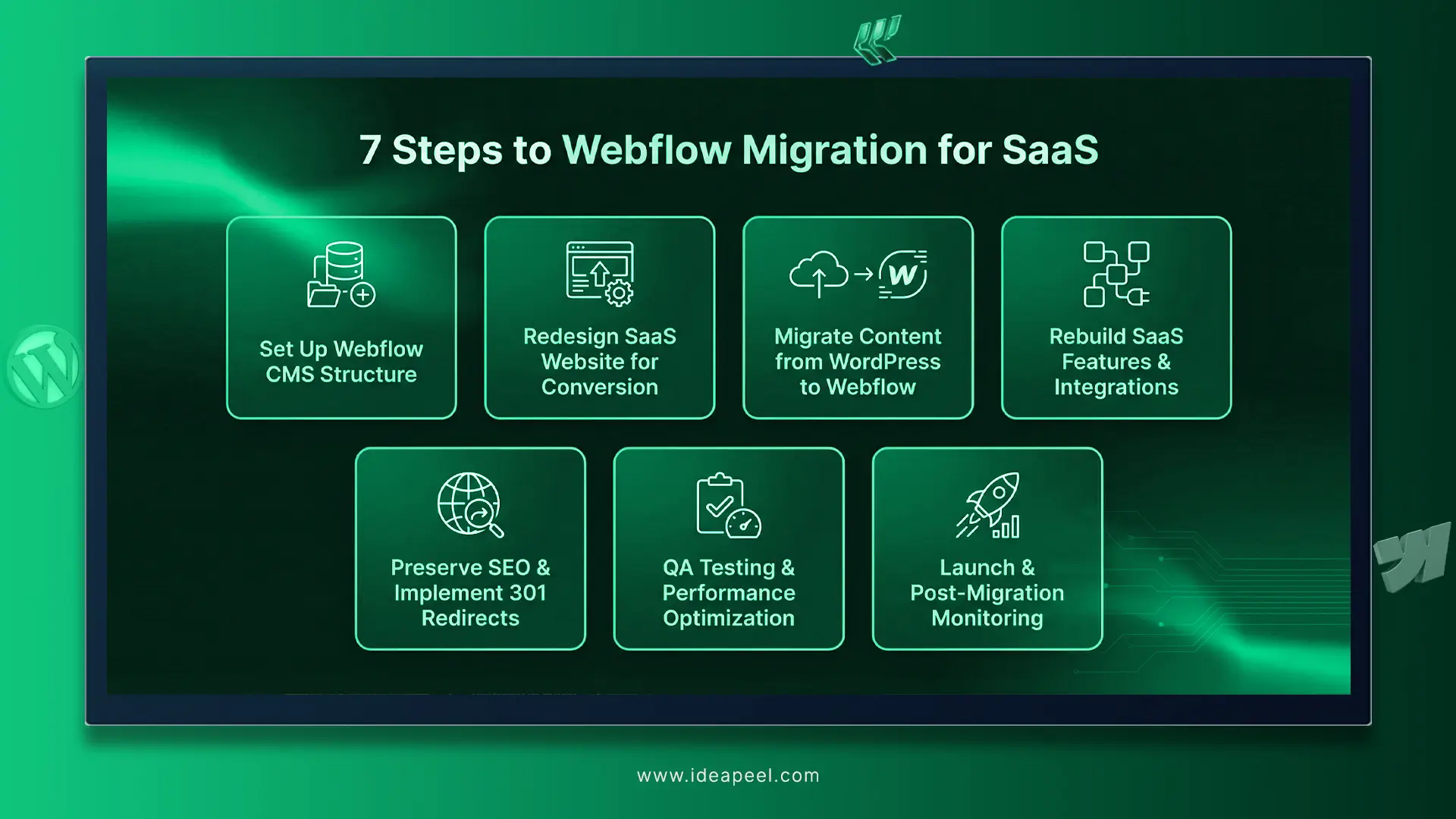 7 Steps to Webflow Migration for SaaS

Set Up Webflow CMS Structure

Redesign SaaS Website for Conversion

Migrate Content from WordPress to Webflow

Rebuild SaaS Features & Integrations

Preserve SEO & Implement 301 Redirects

QA Testing & Performance Optimization

Launch & Post-Migration Monitoring

www.ideapeel.com